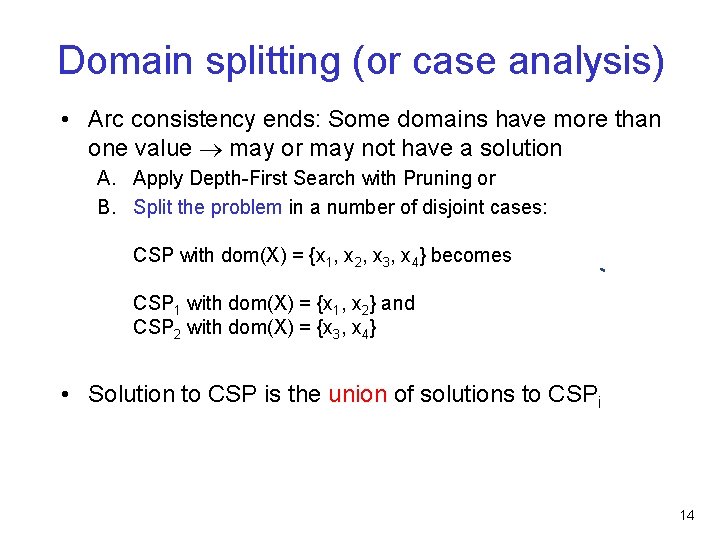 Domain splitting (or case analysis)

• Arc consistency ends: Some domains have more than one value $\rightarrow$ may or may not have a solution

A. Apply Depth-First Search with Pruning or

B. Split the problem in a number of disjoint cases:

CSP with dom(X) = $\{x_1, x_2, x_3, x_4\}$ becomes

$CSP_1$ with dom(X) = $\{x_1, x_2\}$ and
$CSP_2$ with dom(X) = $\{x_3, x_4\}$

• Solution to CSP is the union of solutions to $CSP_i$

14